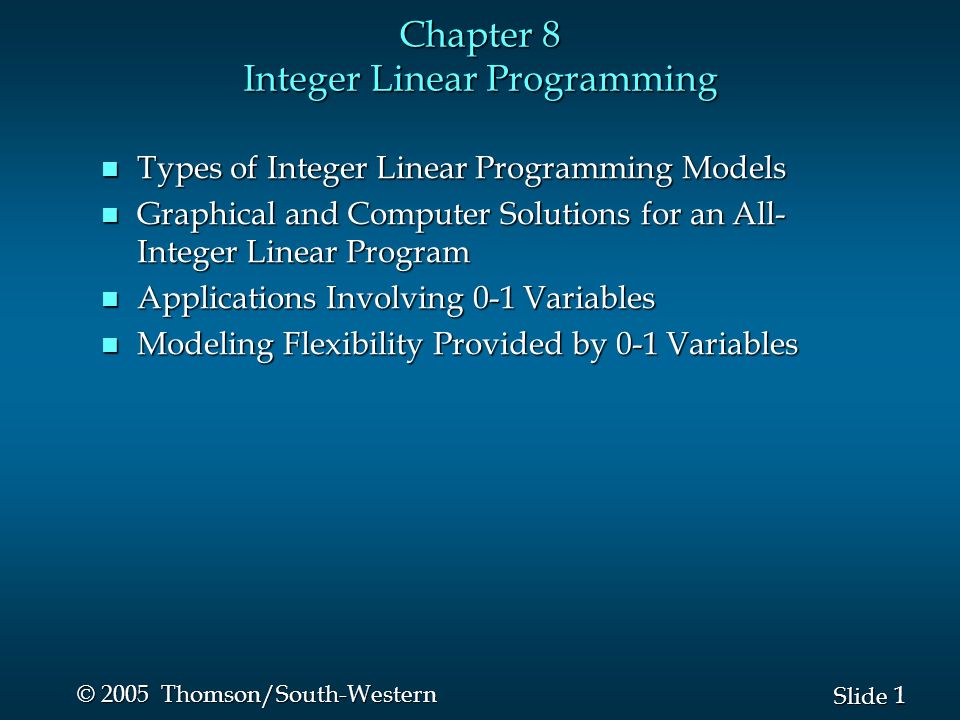 Chapter 8
Integer Linear Programming

- Types of Integer Linear Programming Models
- Graphical and Computer Solutions for an All-Integer Linear Program
- Applications Involving 0-1 Variables
- Modeling Flexibility Provided by 0-1 Variables

© 2005 Thomson/South-Western

Slide 1